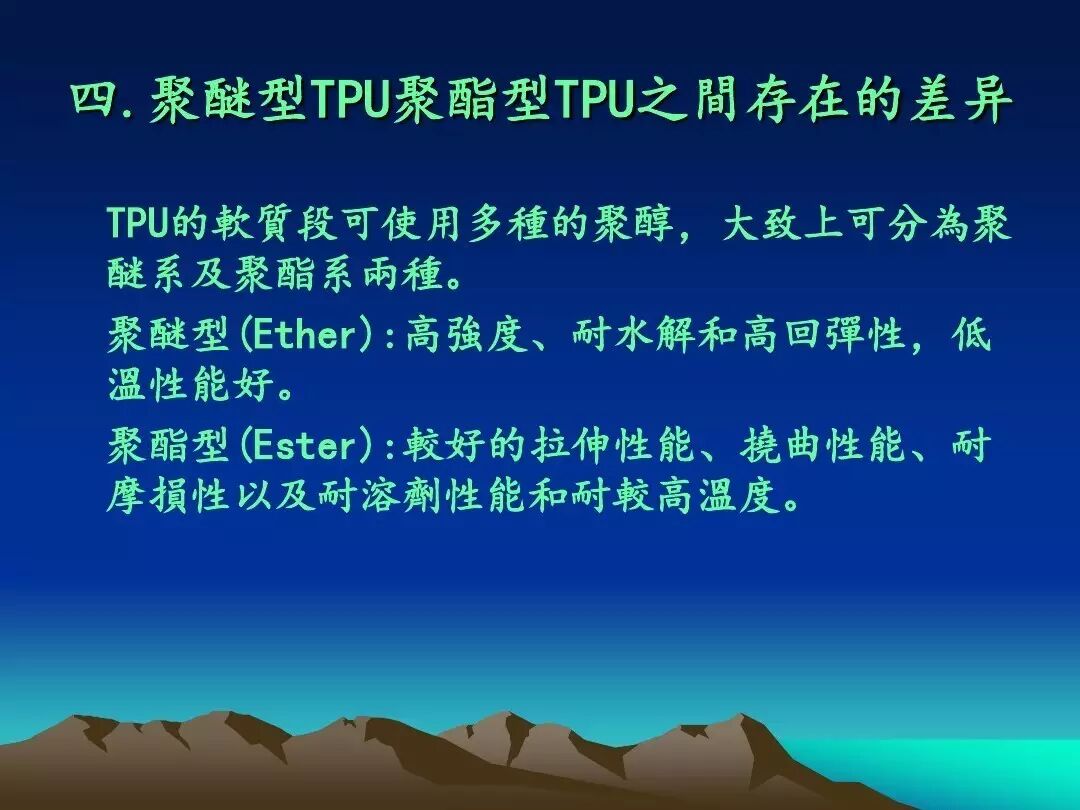 四.聚醚型TPU聚酯型TPU之間存在的差异

TPU的軟質段可使用多種的聚醇，大致上可分為聚醚系及聚酯系兩種。

聚醚型(Ether):高強度、耐水解和高回彈性，低溫性能好。

聚酯型(Ester):較好的拉伸性能、撓曲性能、耐摩損性以及耐溶劑性能和耐較高溫度。